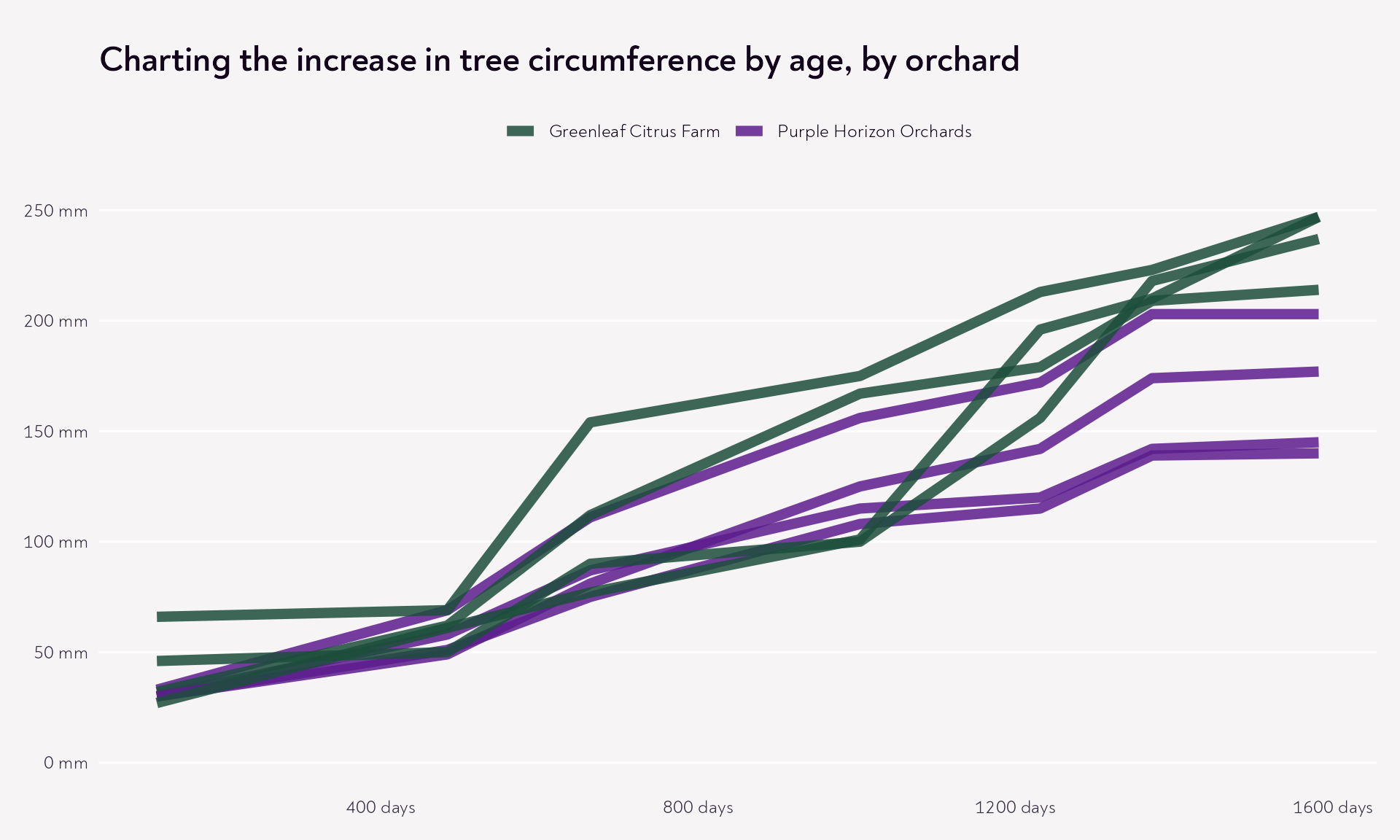 Charting the increase in tree circumference by age, by orchard

Greenleaf Citrus Farm Purple Horizon Orchards

250 mm
200 mm
150 mm
100 mm
50 mm
0 mm

400 days
800 days
1200 days
1600 days